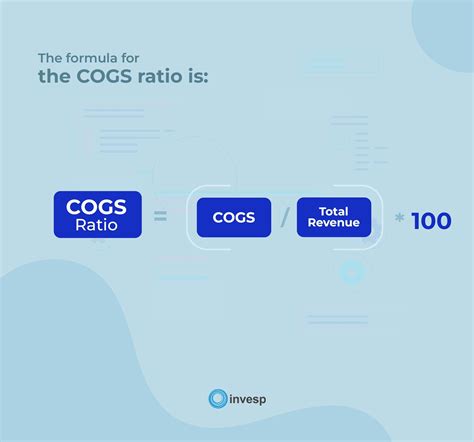 The formula for
the COGS ratio is:

COGS Ratio = ( COGS / Total Revenue ) * 100

invesp